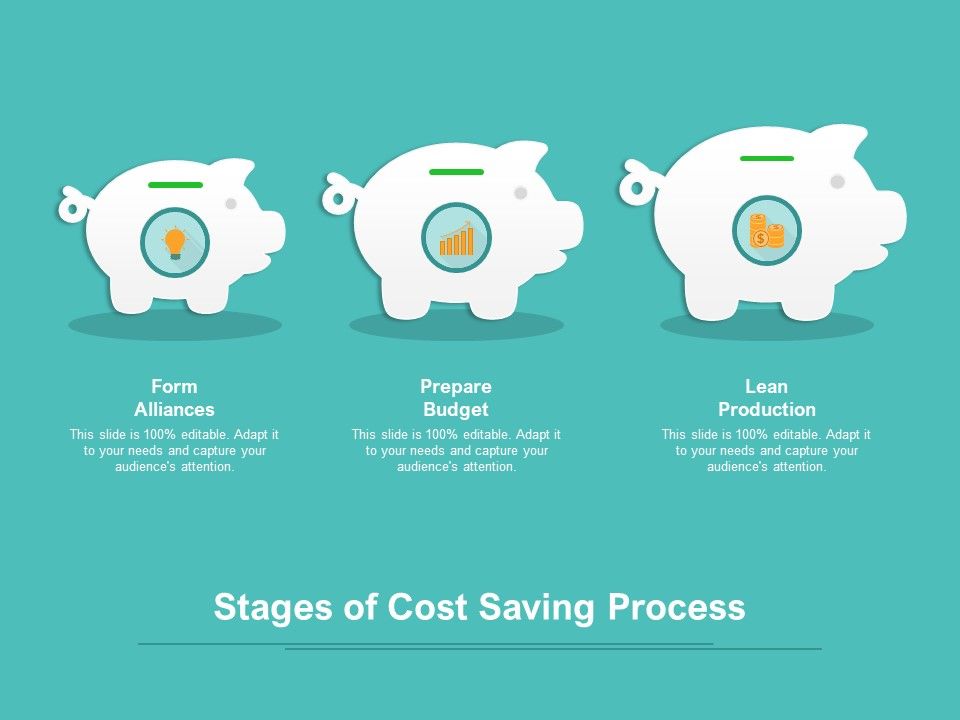 Form Alliances

This slide is 100% editable. Adapt it to your needs and capture your audience's attention.

Prepare Budget

This slide is 100% editable. Adapt it to your needs and capture your audience's attention.

Lean Production

This slide is 100% editable. Adapt it to your needs and capture your audience's attention.

Stages of Cost Saving Process